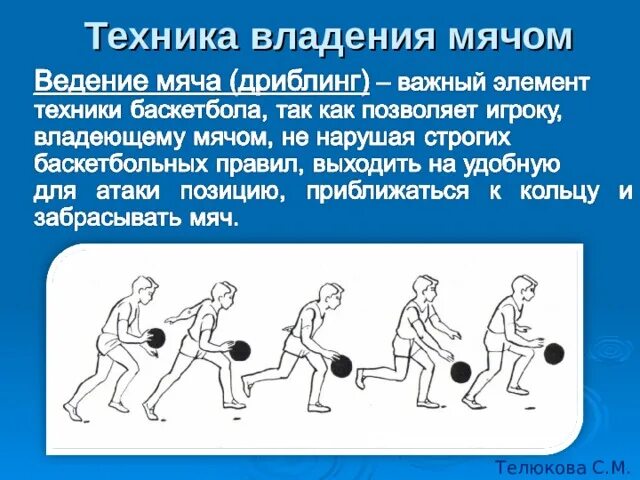 Техника владения мячом

Ведение мяча (дриблинг) – важный элемент техники баскетбола, так как позволяет игроку, владеющему мячом, не нарушая строгих баскетбольных правил, выходить на удобную для атаки позицию, приближаться к кольцу и забрасывать мяч.

Телюкова С.М.